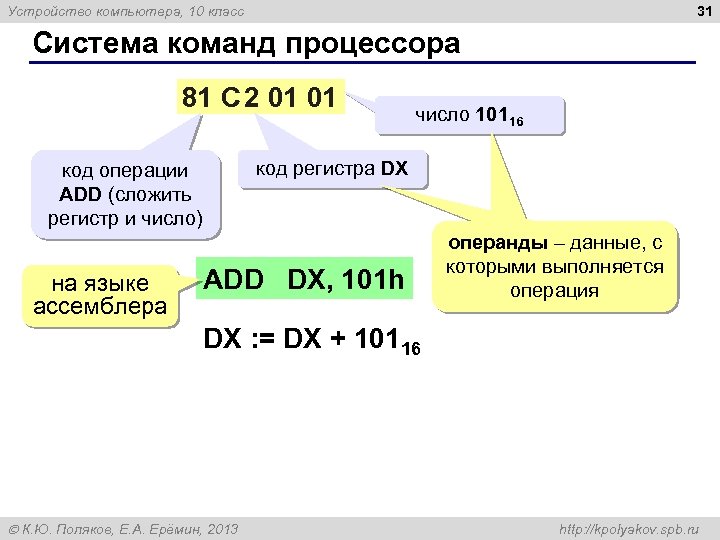 Устройство компьютера, 10 класс

31

Система команд процессора

81 C2 01 01

число $101_{16}$

код операции ADD (сложить регистр и число)

код регистра DX

операнды – данные, с которыми выполняется операция

на языке ассемблера

ADD DX, 101h

DX := DX + $101_{16}$

© К.Ю. Поляков, Е.А. Ерёмин, 2013

http://kpolyakov.spb.ru